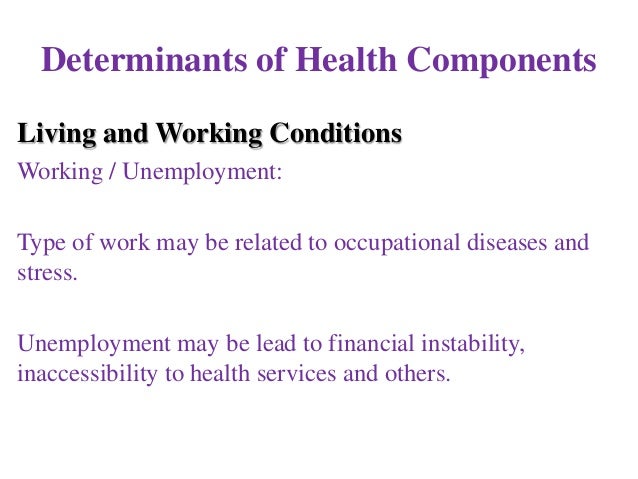 Determinants of Health Components

Living and Working Conditions

Working / Unemployment:

Type of work may be related to occupational diseases and stress.

Unemployment may be lead to financial instability, inaccessibility to health services and others.